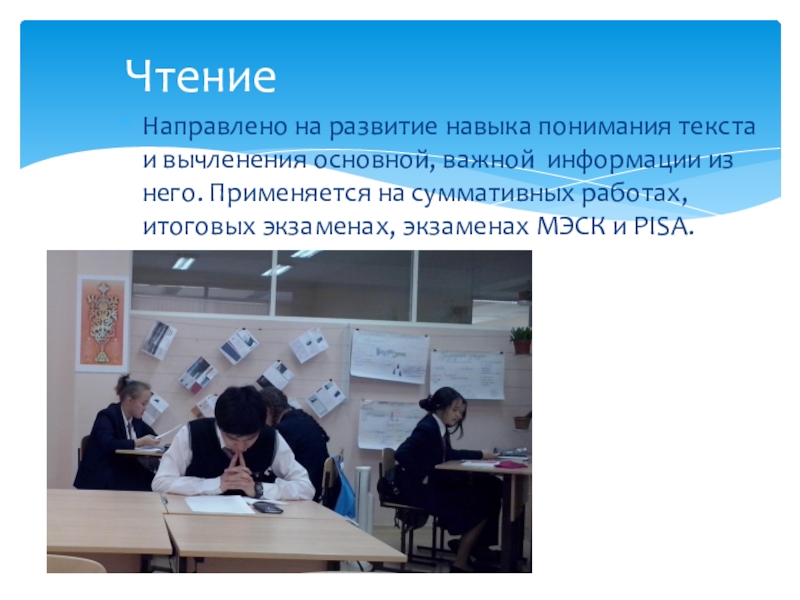 Чтение

Направлено на развитие навыка понимания текста и вычленения основной, важной информации из него. Применяется на суммативных работах, итоговых экзаменах, экзаменах МЭСК и PISA.